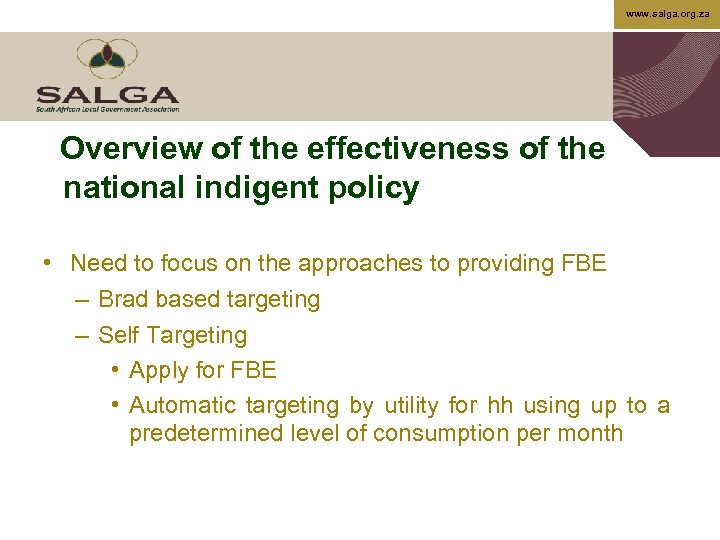 www.salga.org.za

SALGA
South African Local Government Association

Overview of the effectiveness of the national indigent policy

• Need to focus on the approaches to providing FBE
– Brad based targeting
– Self Targeting
• Apply for FBE
• Automatic targeting by utility for hh using up to a predetermined level of consumption per month